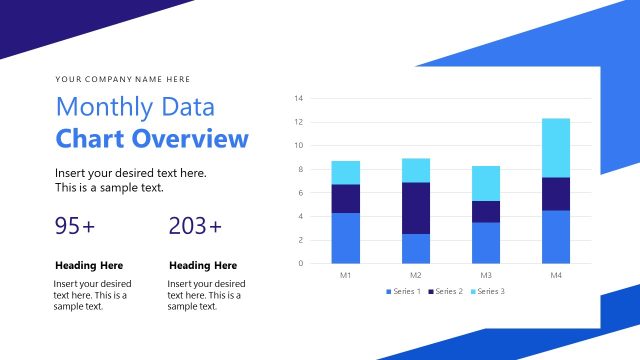 YOUR COMPANY NAME HERE

Monthly Data
Chart Overview

Insert your desired text here. This is a sample text.

95+

Heading Here

Insert your desired text here. This is a sample text.

203+

Heading Here

Insert your desired text here. This is a sample text.

14
12
10
8
6
4
2
0

M1
M2
M3
M4

Series 1 Series 2 Series 3